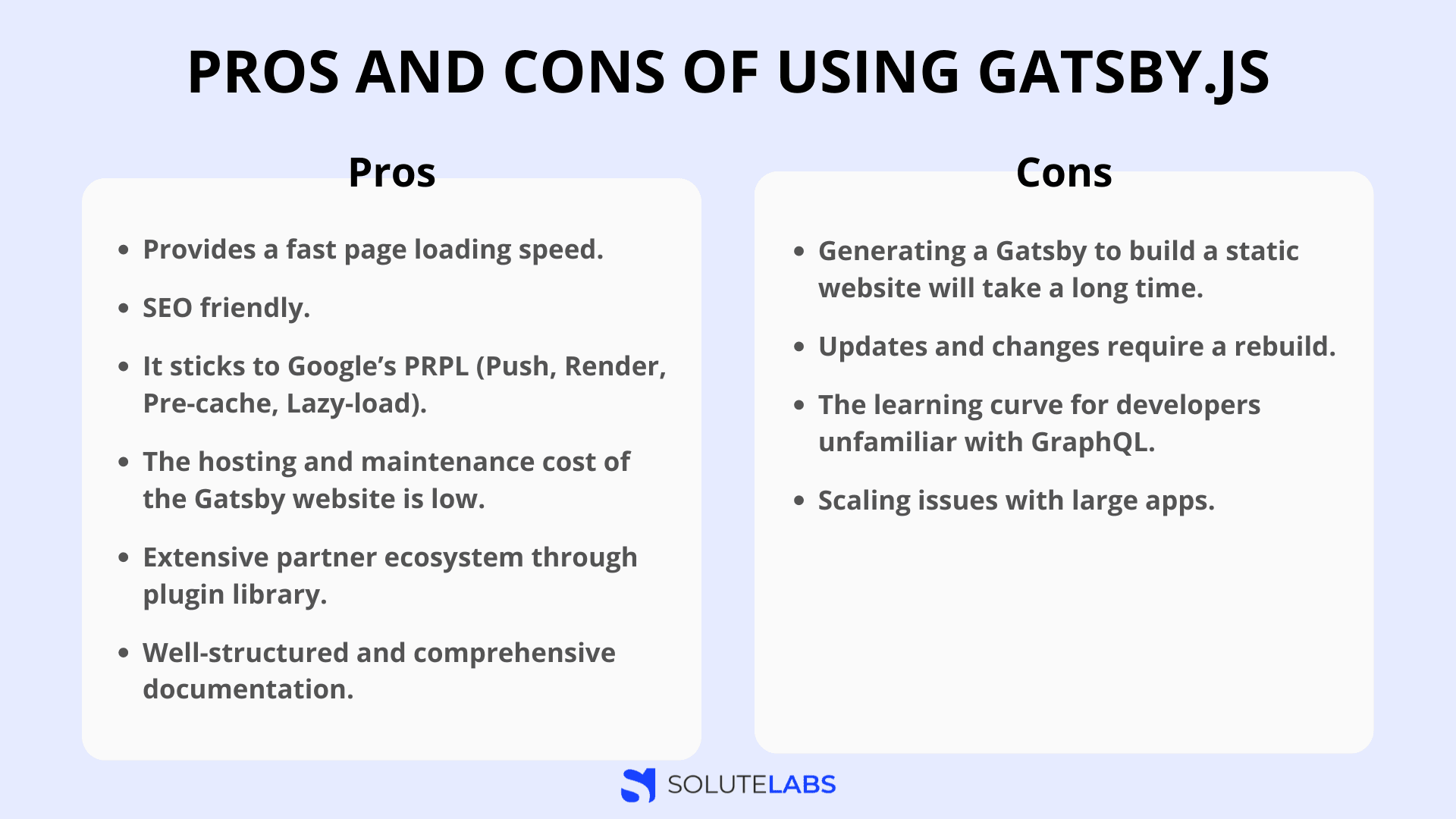 PROS AND CONS OF USING GATSBY.JS

Pros

- Provides a fast page loading speed.
- SEO friendly.
- It sticks to Google's PRPL (Push, Render, Pre-cache, Lazy-load).
- The hosting and maintenance cost of the Gatsby website is low.
- Extensive partner ecosystem through plugin library.
- Well-structured and comprehensive documentation.

Cons

- Generating a Gatsby to build a static website will take a long time.
- Updates and changes require a rebuild.
- The learning curve for developers unfamiliar with GraphQL.
- Scaling issues with large apps.

SOLUTELABS